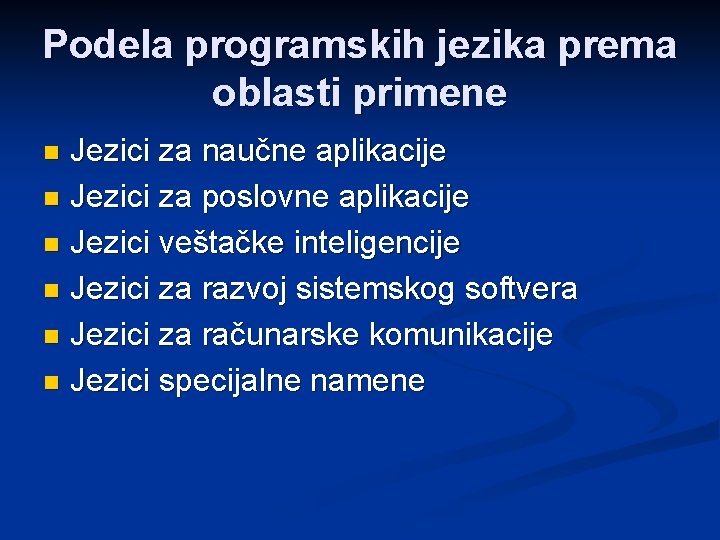 Podela programskih jezika prema oblasti primene

- Jezici za naučne aplikacije
- Jezici za poslovne aplikacije
- Jezici veštačke inteligencije
- Jezici za razvoj sistemskog softvera
- Jezici za računarske komunikacije
- Jezici specijalne namene